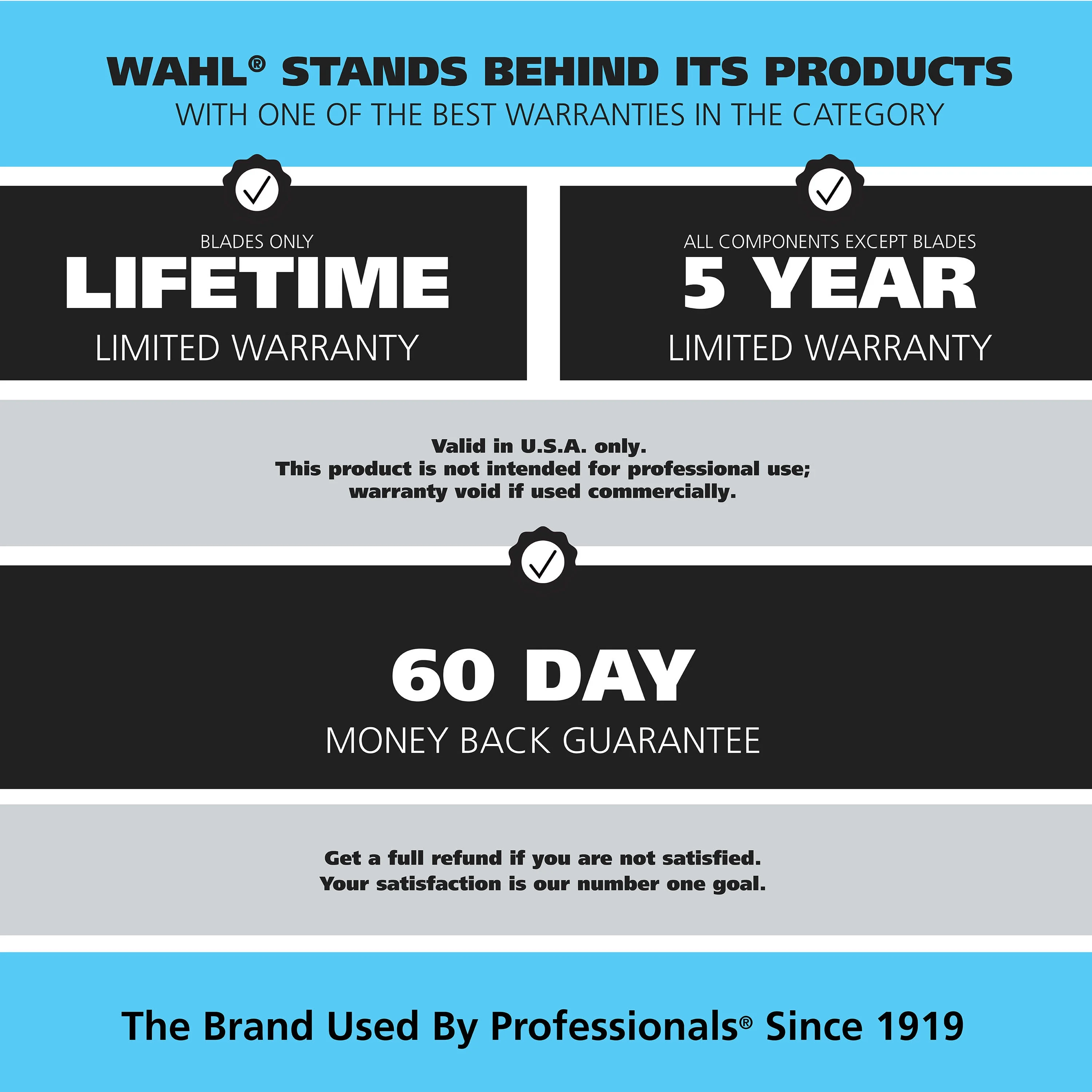 WAHL® STANDS BEHIND ITS PRODUCTS
WITH ONE OF THE BEST WARRANTIES IN THE CATEGORY

BLADES ONLY
LIFETIME
LIMITED WARRANTY

ALL COMPONENTS EXCEPT BLADES
5 YEAR
LIMITED WARRANTY

Valid in U.S.A. only.
This product is not intended for professional use; warranty void if used commercially.

60 DAY
MONEY BACK GUARANTEE

Get a full refund if you are not satisfied.
Your satisfaction is our number one goal.

The Brand Used By Professionals® Since 1919